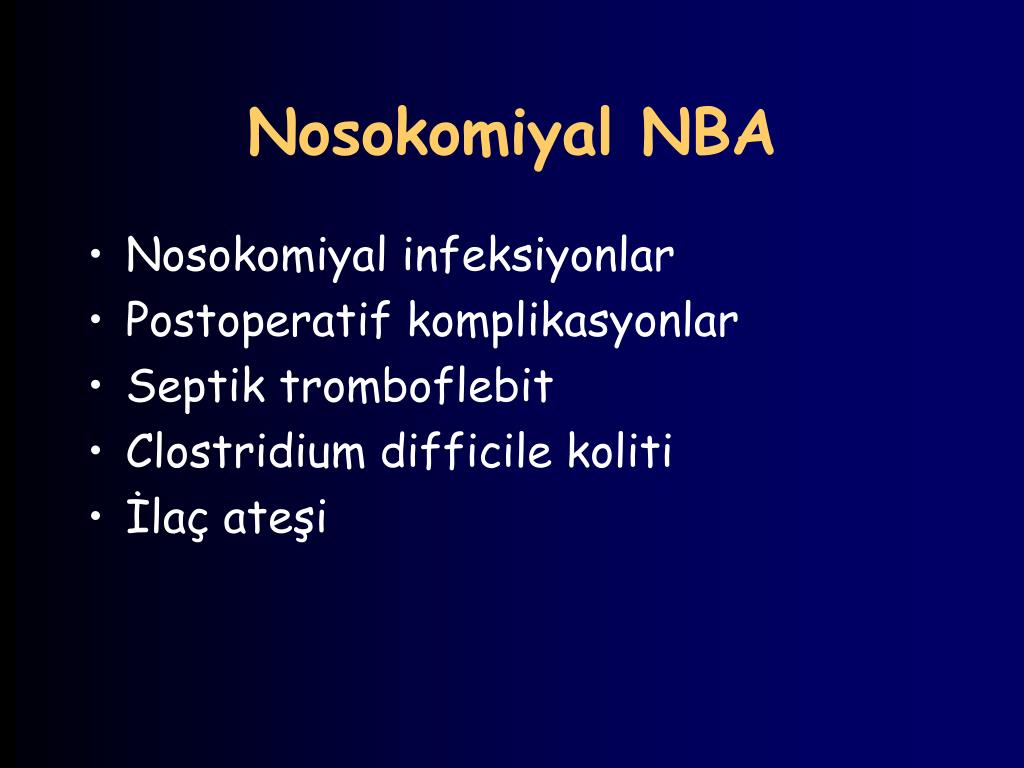 Nosokomiyal NBA

• Nosokomiyal infeksiyonlar
• Postoperatif komplikasyonlar
• Septik tromboflebit
• Clostridium difficile koliti
• İlaç ateşi